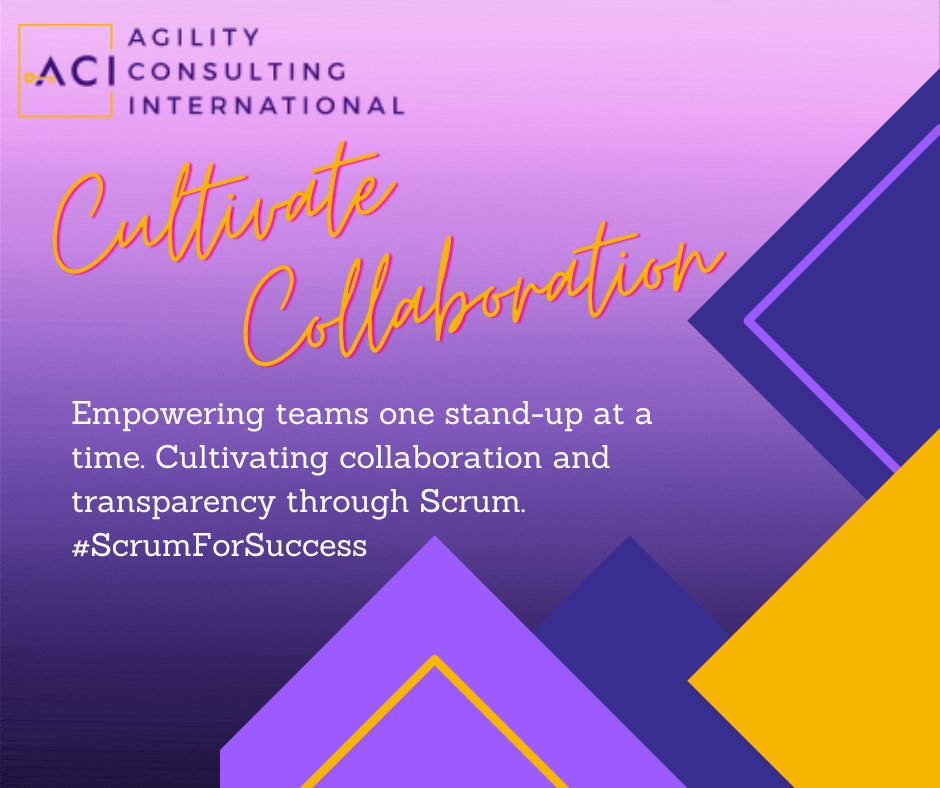 ACI AGILITY CONSULTING INTERNATIONAL

Cultivate Collaboration

Empowering teams one stand-up at a time. Cultivating collaboration and transparency through Scrum. #ScrumForSuccess